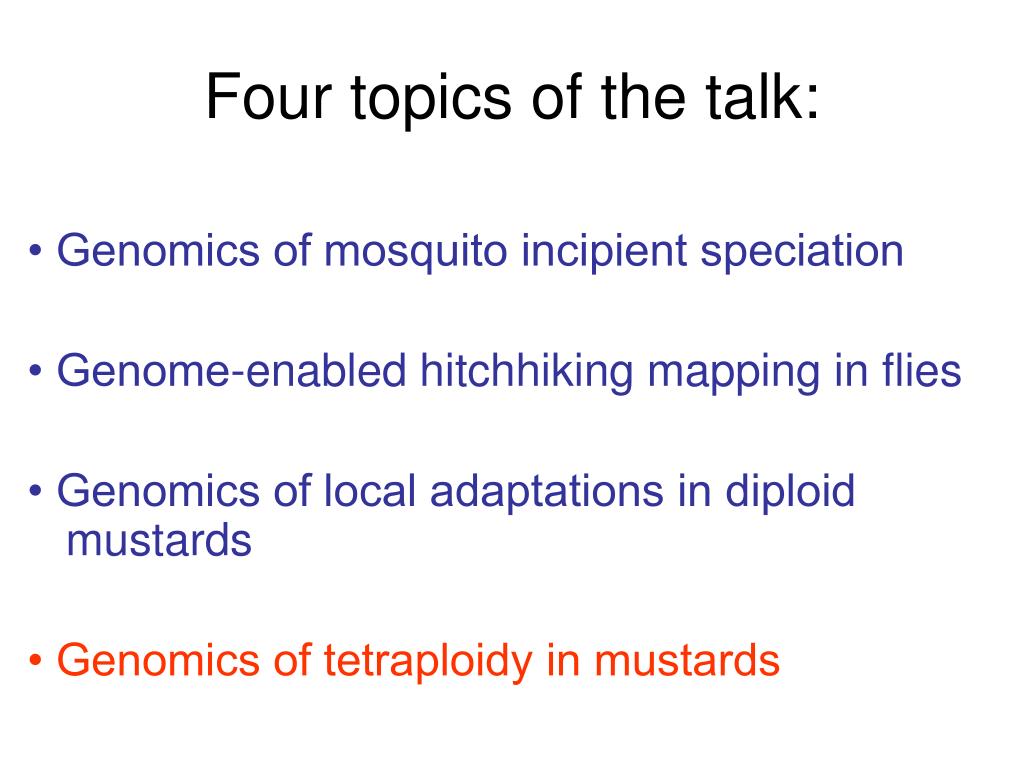 Four topics of the talk:

• Genomics of mosquito incipient speciation

• Genome-enabled hitchhiking mapping in flies

• Genomics of local adaptations in diploid mustards

• Genomics of tetraploidy in mustards